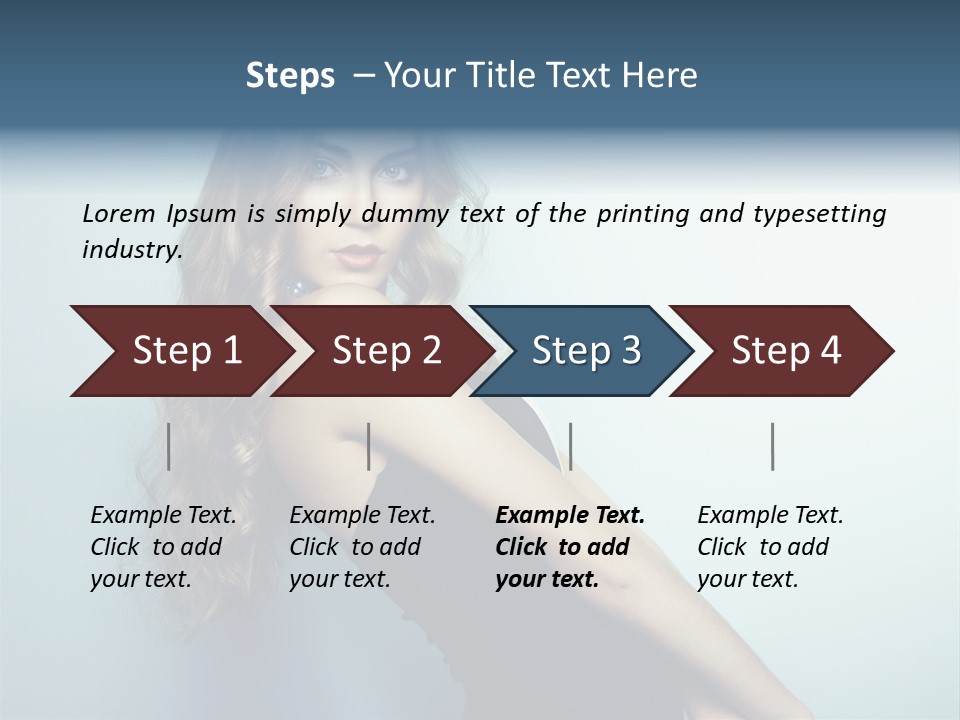 Steps – Your Title Text Here

Lorem Ipsum is simply dummy text of the printing and typesetting industry.

Step 1

Step 2

Step 3

Step 4

Example Text. Click to add your text.

Example Text. Click to add your text.

Example Text. Click to add your text.

Example Text. Click to add your text.